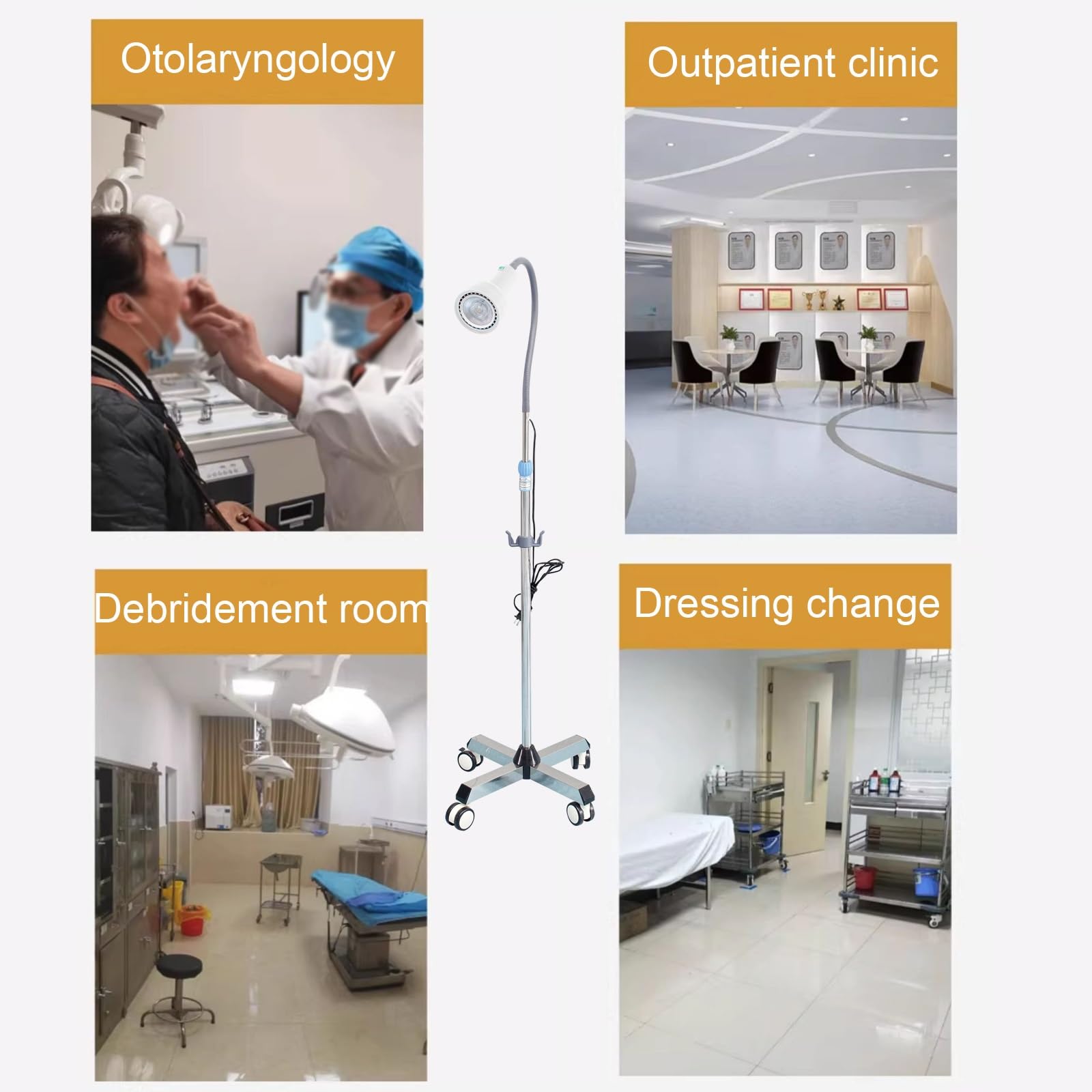 Otolaryngology

Outpatient clinic

Debridement room

Dressing change